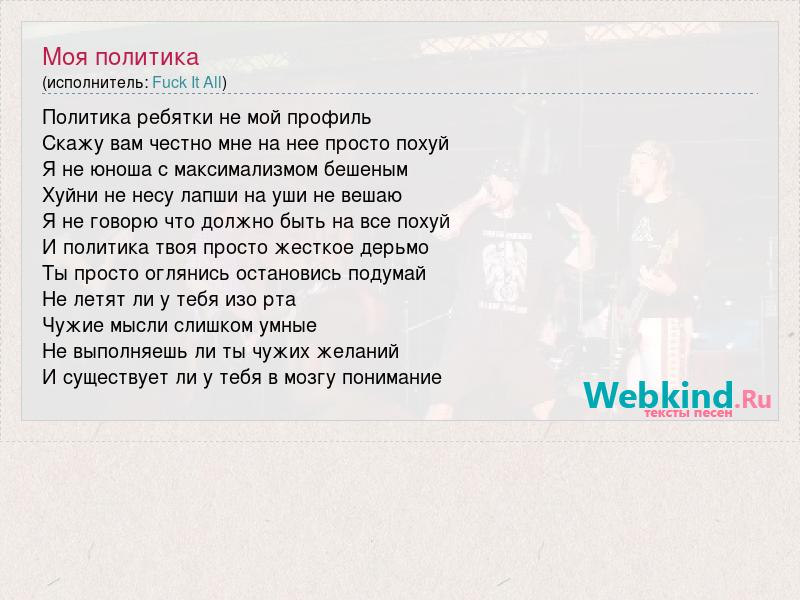 Моя политика
(исполнитель: Fuck It All)

Политика ребятки не мой профиль
Скажу вам честно мне на нее просто похуй
Я не юноша с максимализмом бешеным
Хуйни не несу лапши на уши не вешаю
Я не говорю что должно быть на все похуй
И политика твоя просто жесткое дерьмо
Ты просто оглянись остановись подумай
Не летят ли у тебя изо рта
Чужие мысли слишком умные
Не выполняешь ли ты чужих желаний
И существует ли у тебя в мозгу понимание

Webkind.Ru
тексты песен